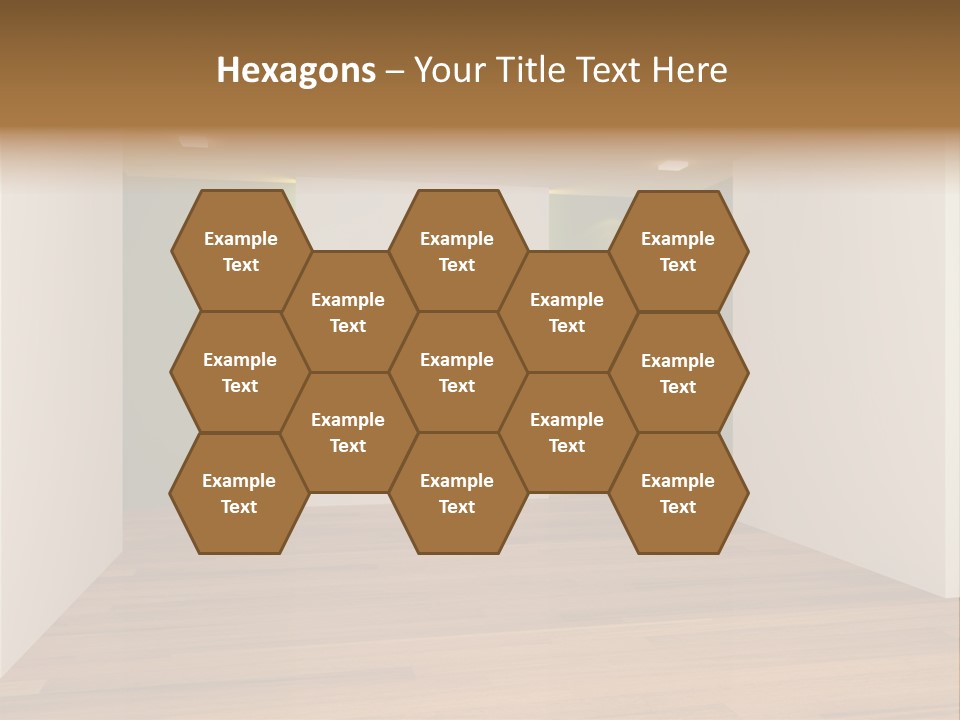 Hexagons – Your Title Text Here

Example Text

Example Text

Example Text

Example Text

Example Text

Example Text

Example Text

Example Text

Example Text

Example Text

Example Text

Example Text

Example Text